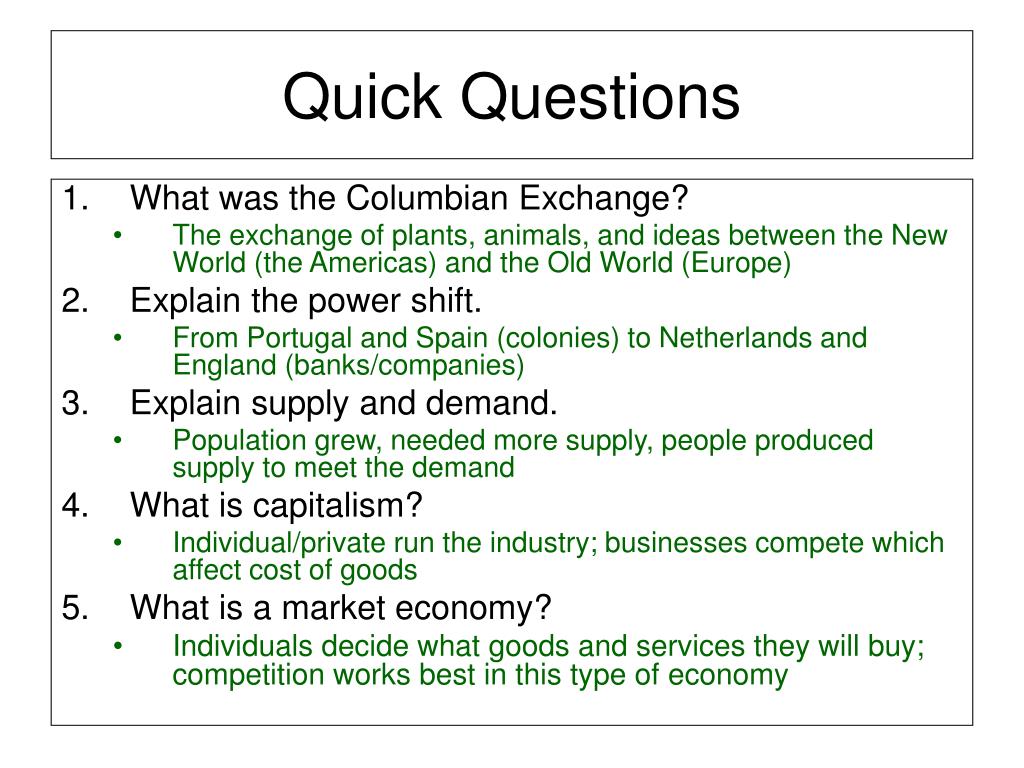 Quick Questions

1. What was the Columbian Exchange?
• The exchange of plants, animals, and ideas between the New World (the Americas) and the Old World (Europe)
2. Explain the power shift.
• From Portugal and Spain (colonies) to Netherlands and England (banks/companies)
3. Explain supply and demand.
• Population grew, needed more supply, people produced supply to meet the demand
4. What is capitalism?
• Individual/private run the industry; businesses compete which affect cost of goods
5. What is a market economy?
• Individuals decide what goods and services they will buy; competition works best in this type of economy